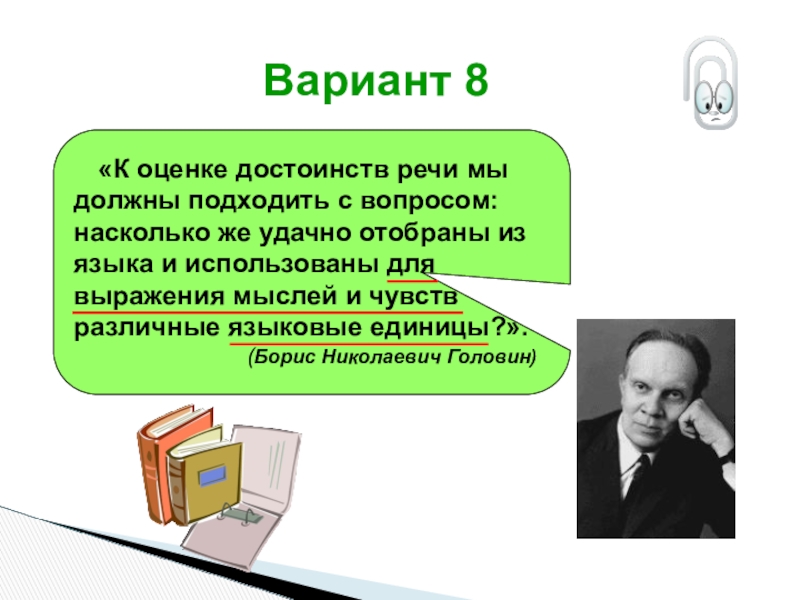 Вариант 8

«К оценке достоинств речи мы должны подходить с вопросом: насколько же удачно отобраны из языка и использованы для выражения мыслей и чувств различные языковые единицы?».

(Борис Николаевич Головин)